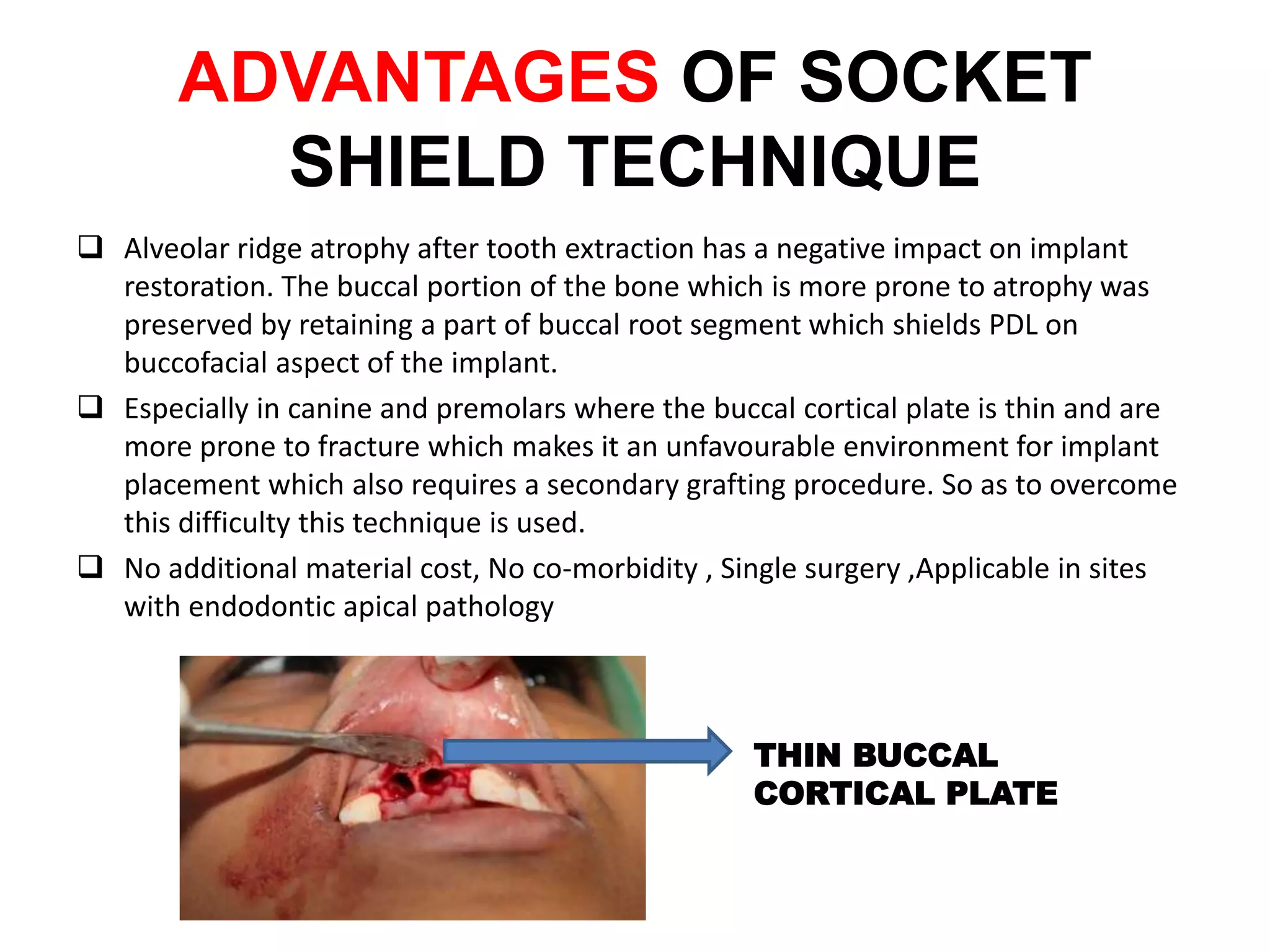 ADVANTAGES OF SOCKET SHIELD TECHNIQUE

❑ Alveolar ridge atrophy after tooth extraction has a negative impact on implant restoration. The buccal portion of the bone which is more prone to atrophy was preserved by retaining a part of buccal root segment which shields PDL on buccofacial aspect of the implant.

❑ Especially in canine and premolars where the buccal cortical plate is thin and are more prone to fracture which makes it an unfavourable environment for implant placement which also requires a secondary grafting procedure. So as to overcome this difficulty this technique is used.

❑ No additional material cost, No co-morbidity , Single surgery ,Applicable in sites with endodontic apical pathology

THIN BUCCAL CORTICAL PLATE